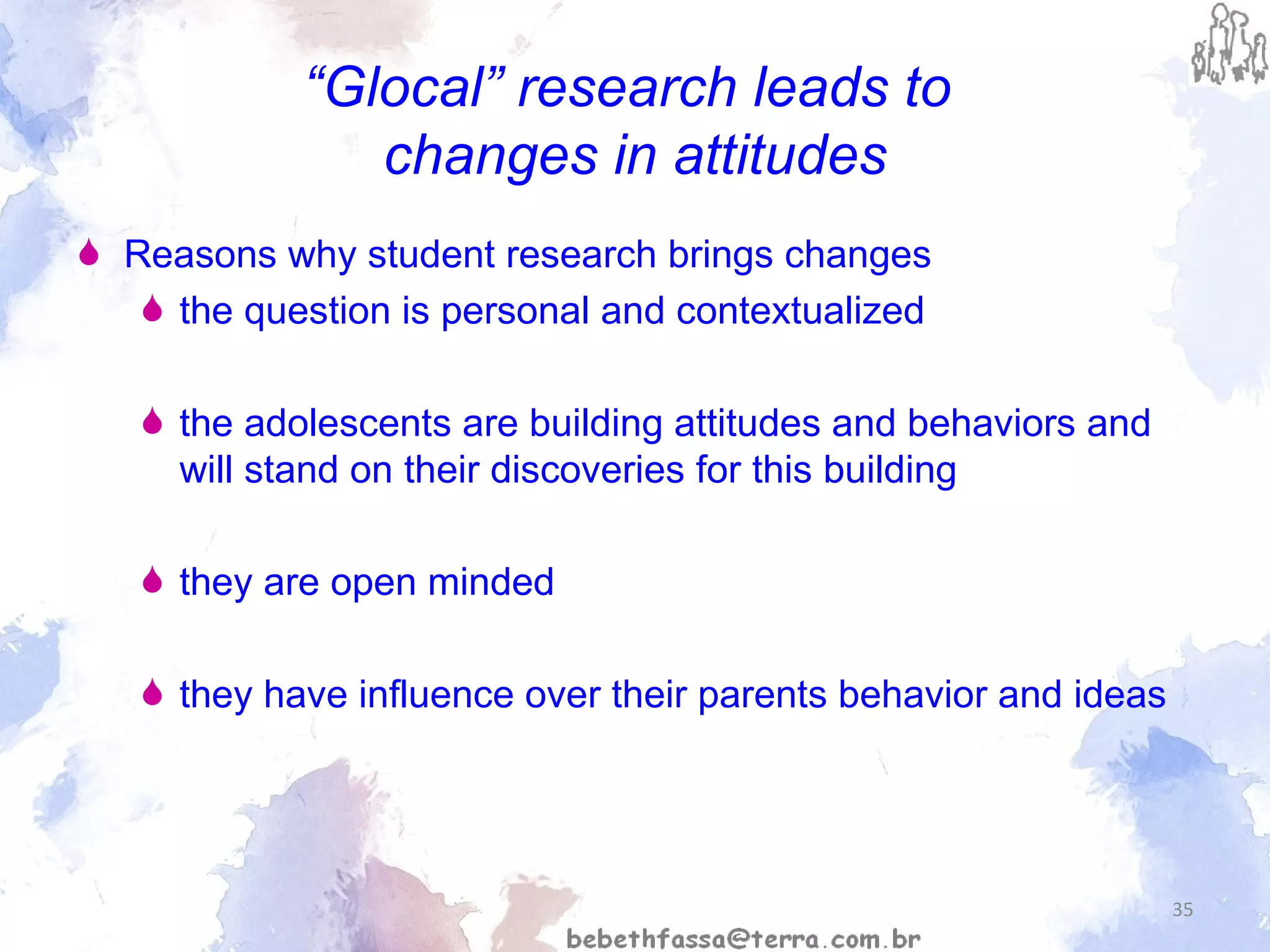 “Glocal” research leads to changes in attitudes

Reasons why student research brings changes

the question is personal and contextualized

the adolescents are building attitudes and behaviors and will stand on their discoveries for this building

they are open minded

they have influence over their parents behavior and ideas

35

bebethfassa@terra.com.br